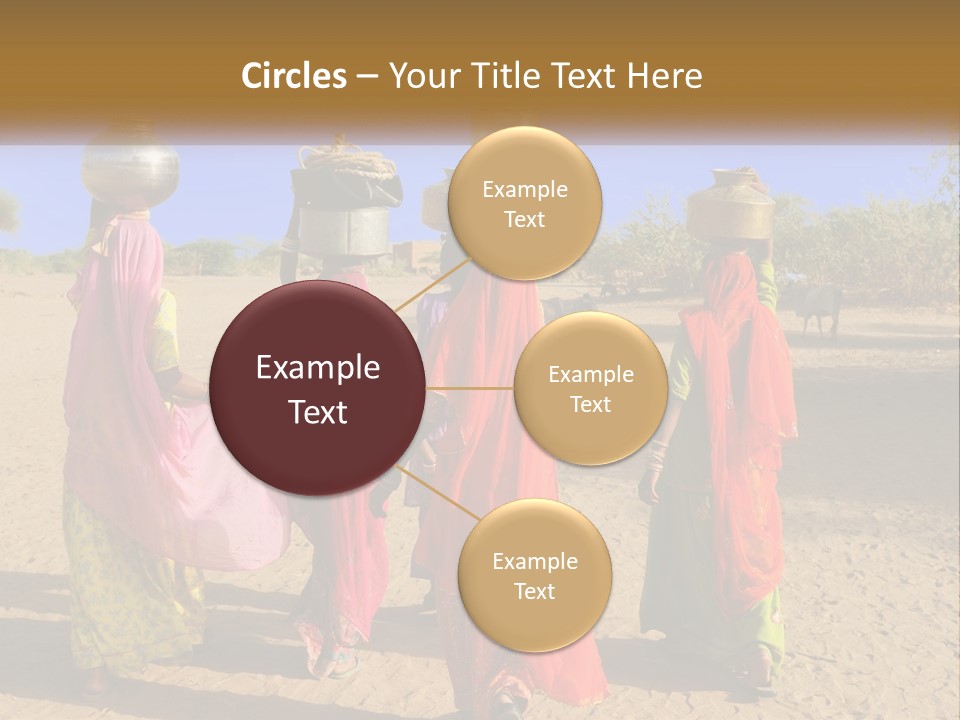 Circles – Your Title Text Here

Example Text

Example Text

Example Text

Example Text